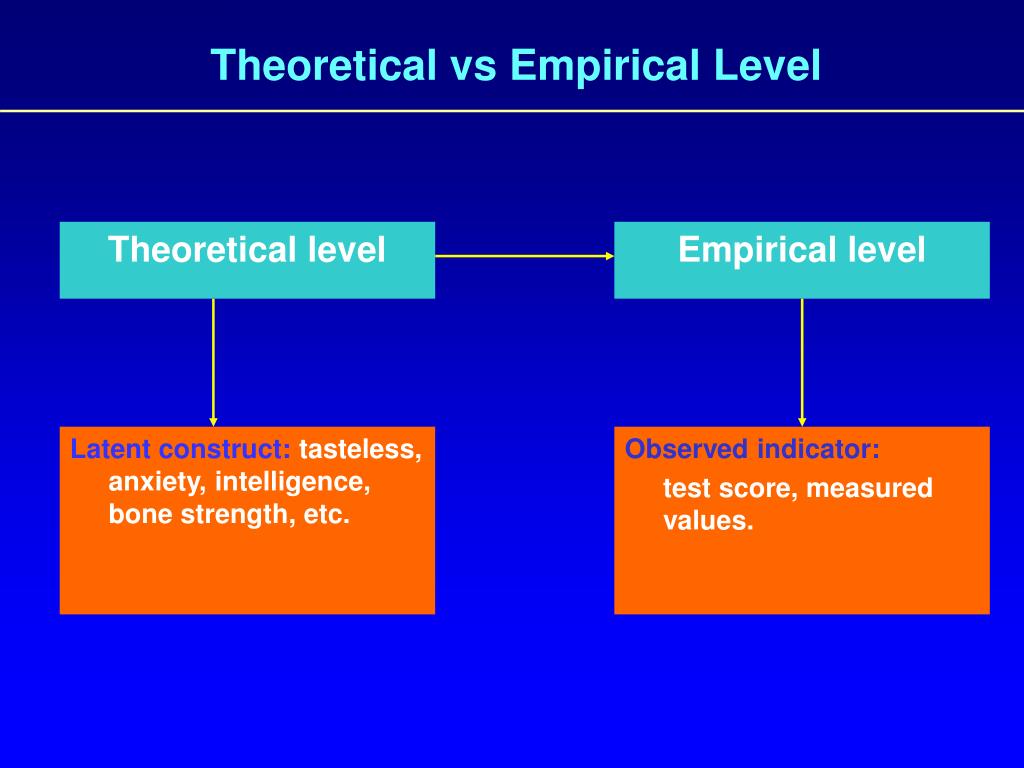 Theoretical vs Empirical Level

Theoretical level

Empirical level

Latent construct: tasteless, anxiety, intelligence, bone strength, etc.

Observed indicator:

test score, measured values.